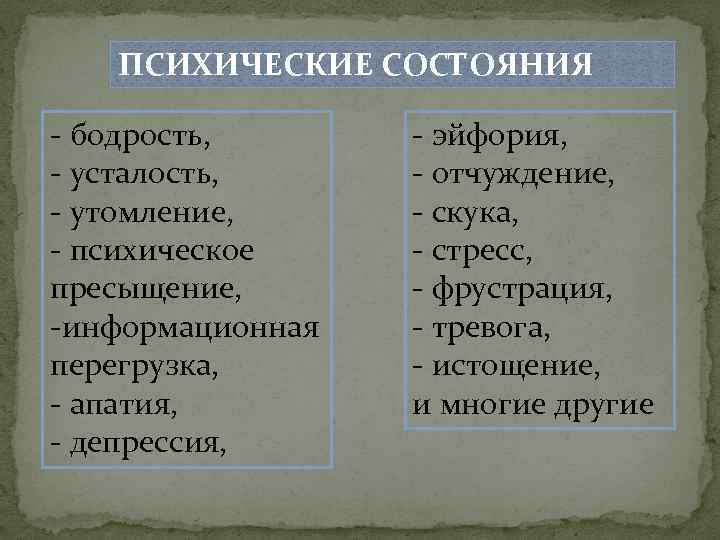 ПСИХИЧЕСКИЕ СОСТОЯНИЯ

- бодрость,
- усталость,
- утомление,
- психическое пресыщение,
-информационная перегрузка,
- апатия,
- депрессия,

- эйфория,
- отчуждение,
- скука,
- стресс,
- фрустрация,
- тревога,
- истощение,
и многие другие